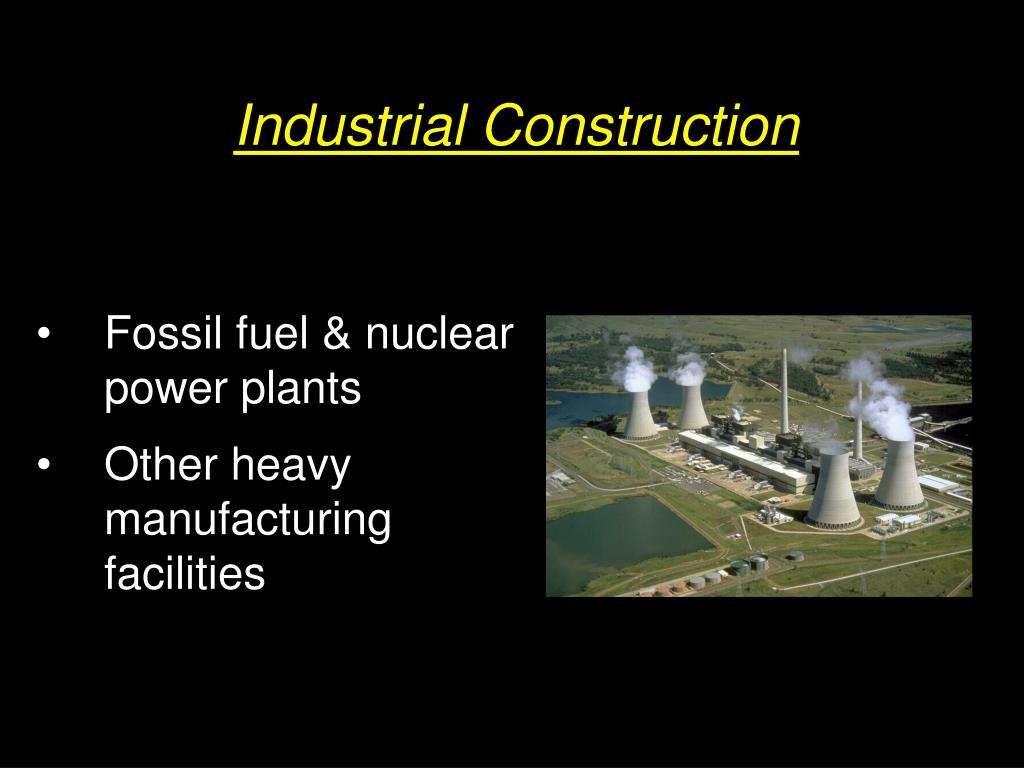 Industrial Construction

• Fossil fuel & nuclear power plants
• Other heavy manufacturing facilities